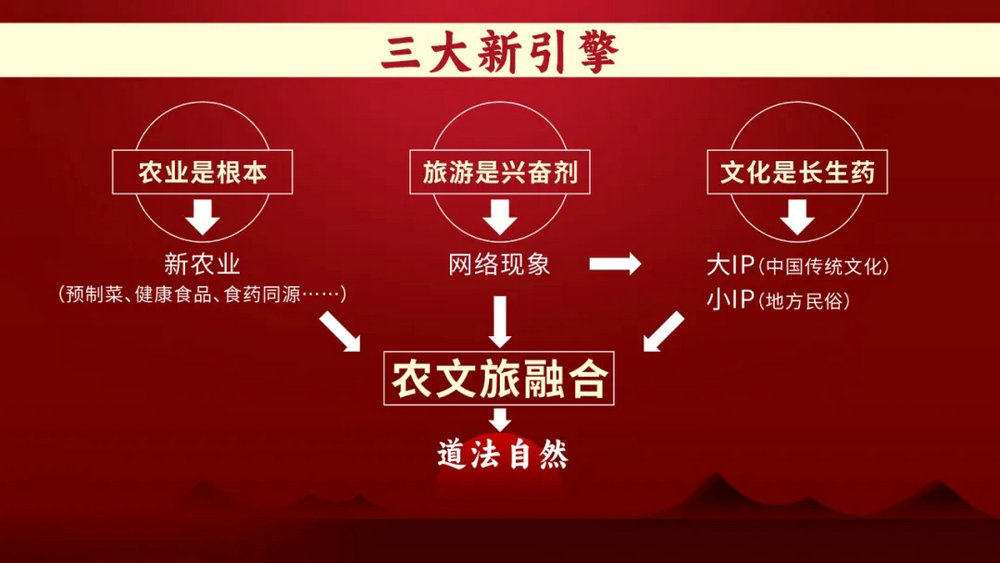 三大新引擎

农业是根本

新农业
(预制菜、健康食品、食药同源……)

旅游是兴奋剂

网络现象

文化是长生药

大IP(中国传统文化)
小IP(地方民俗)

农文旅融合

道法自然